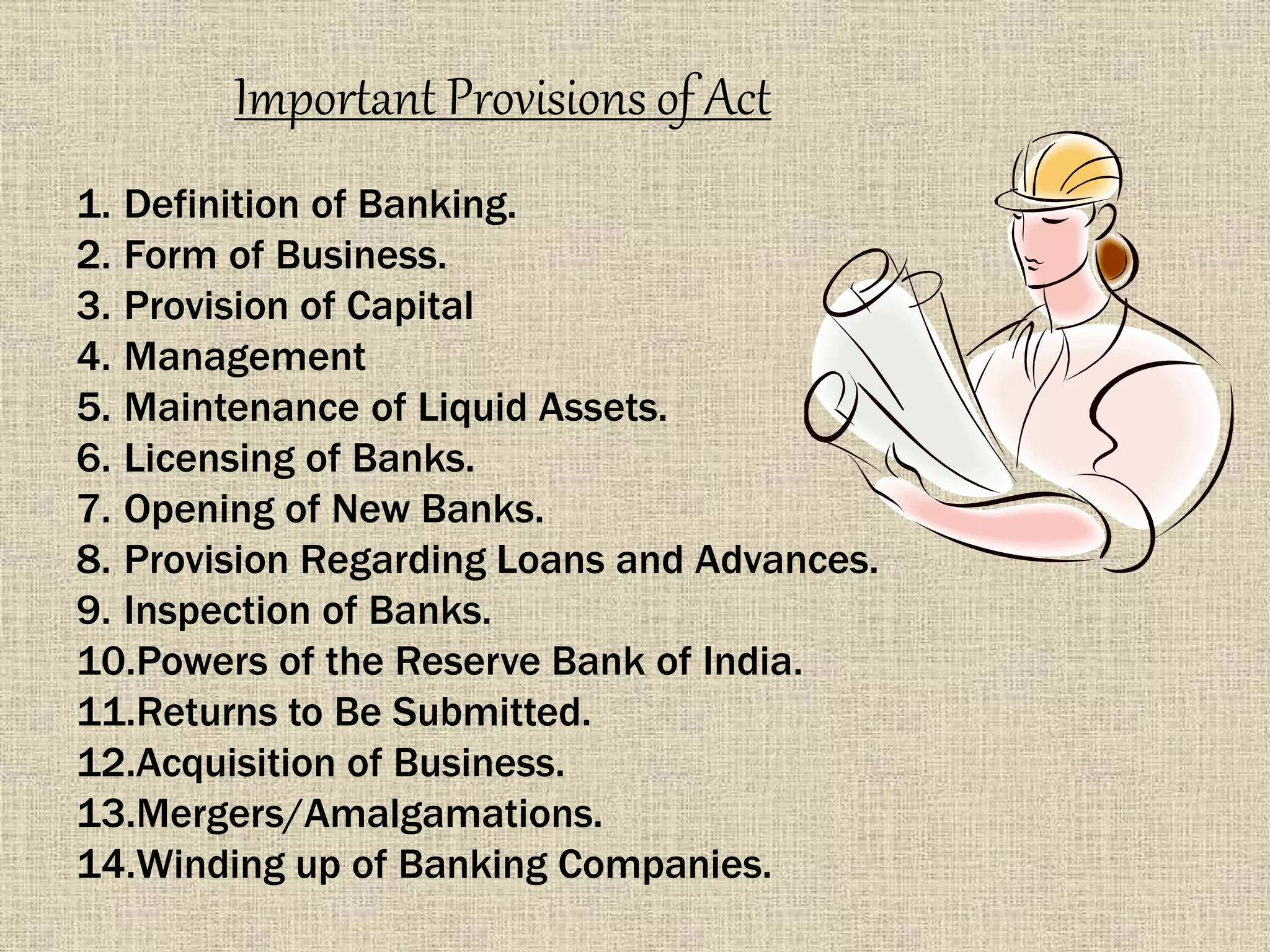 Important Provisions of Act

1. Definition of Banking.
2. Form of Business.
3. Provision of Capital
4. Management
5. Maintenance of Liquid Assets.
6. Licensing of Banks.
7. Opening of New Banks.
8. Provision Regarding Loans and Advances.
9. Inspection of Banks.
10.Powers of the Reserve Bank of India.
11.Returns to Be Submitted.
12.Acquisition of Business.
13.Mergers/Amalgamations.
14.Winding up of Banking Companies.